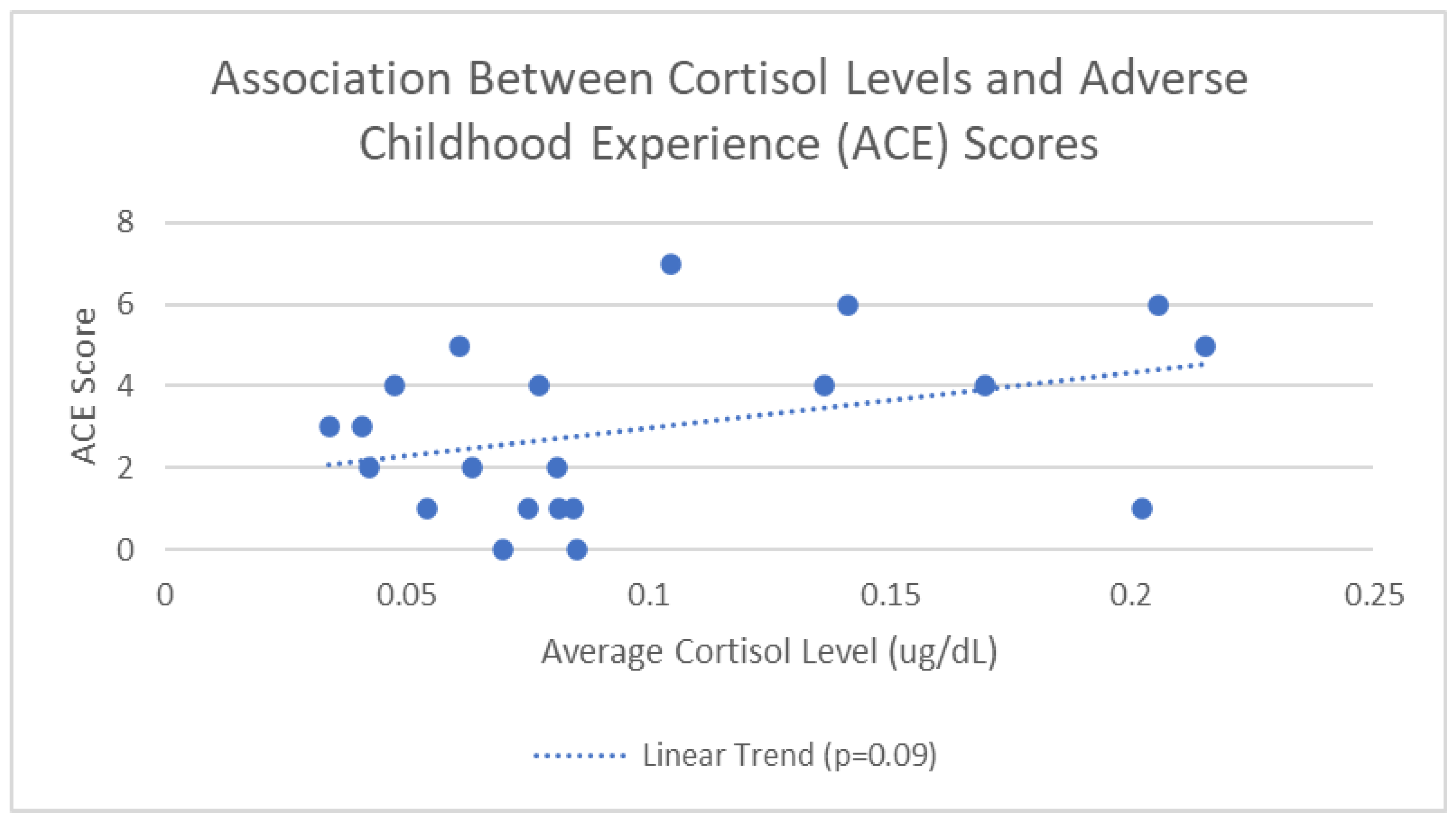 Association Between Cortisol Levels and Adverse Childhood Experience (ACE) Scores

ACE Score

8
6
4
2
0

0
0.05
0.1
0.15
0.2
0.25

Average Cortisol Level (ug/dL)

Linear Trend (p=0.09)